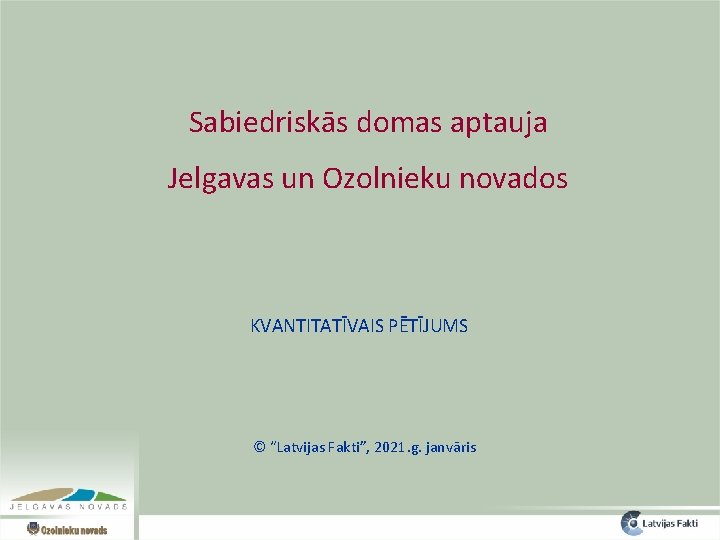 Sabiedriskās domas aptauja

Jelgavas un Ozolnieku novados

KVANTITATĪVAIS PĒTĪJUMS

© "Latvijas Fakti", 2021.g. janvāris

JELGAVAS NOVADS

Ozolnieku novads

Latvijas Fakti